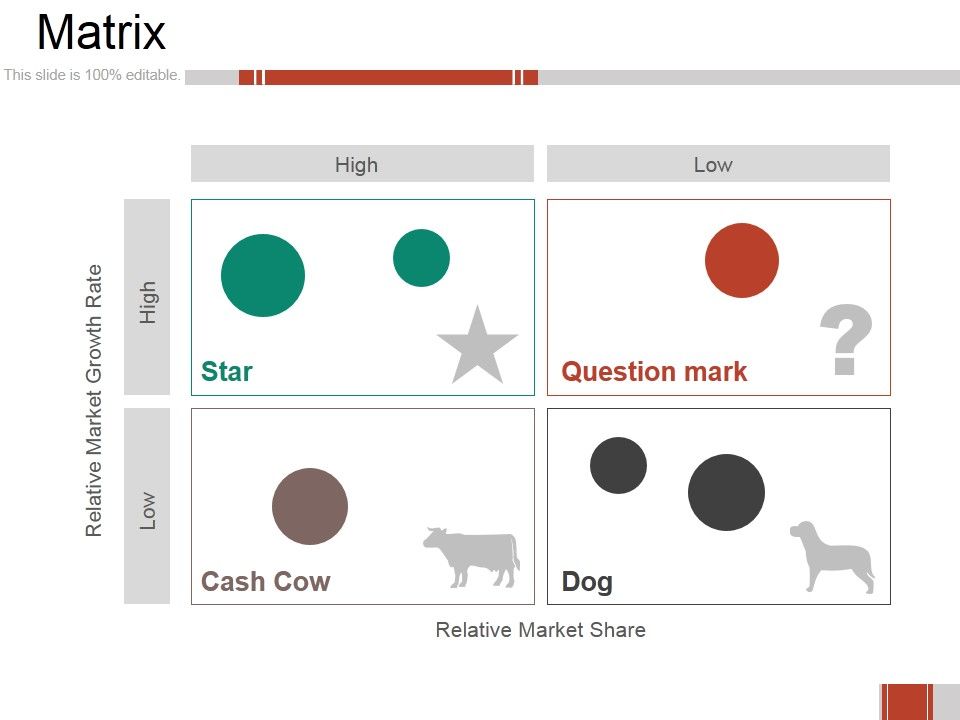 Matrix

This slide is 100% editable.

High

Low

Relative Market Growth Rate

High

Low

Star

Question mark

?

Cash Cow

Dog

Relative Market Share